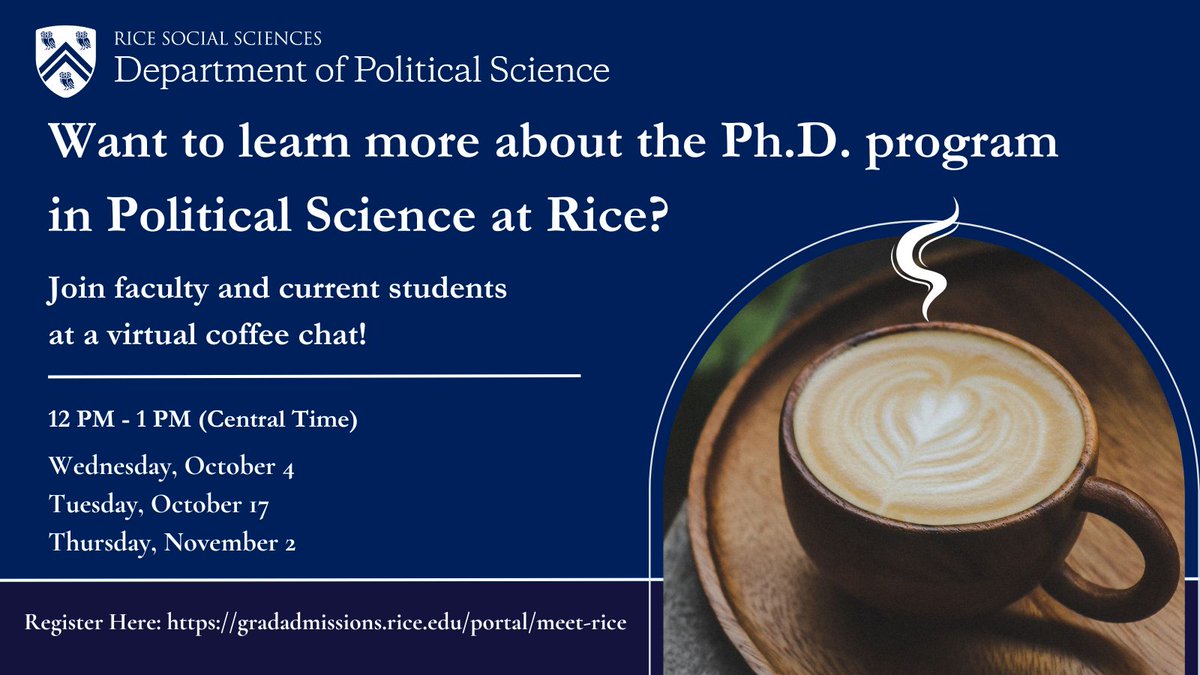 RICE SOCIAL SCIENCES
Department of Political Science

Want to learn more about the Ph.D. program in Political Science at Rice?

Join faculty and current students at a virtual coffee chat!

12 PM - 1 PM (Central Time)

Wednesday, October 4
Tuesday, October 17
Thursday, November 2

Register Here: https://gradadmissions.rice.edu/portal/meet-rice